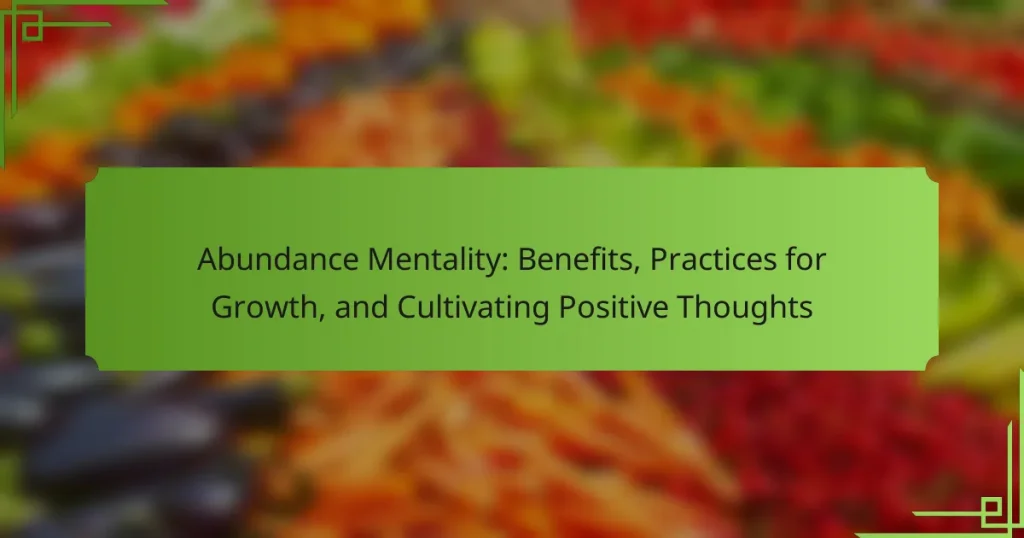 Abundance Mentality: Benefits, Practices for Growth, and Cultivating Positive Thoughts